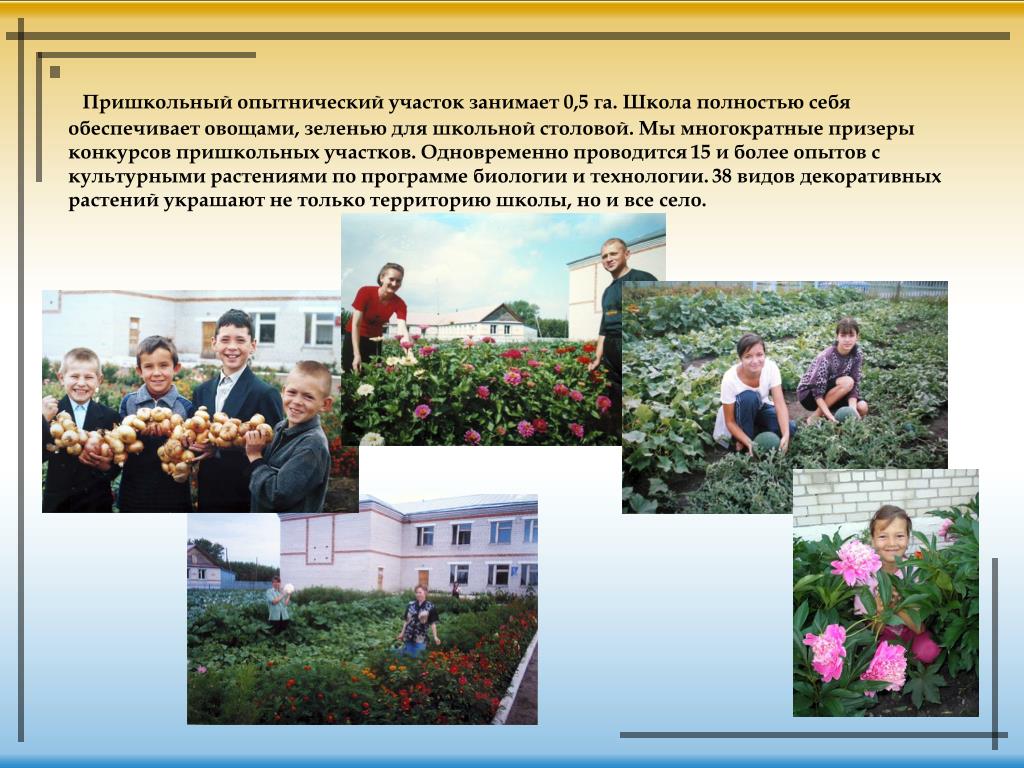 Пришкольный опытнический участок занимает 0,5 га. Школа полностью себя обеспечивает овощами, зеленью для школьной столовой. Мы многократные призеры конкурсов пришкольных участков. Одновременно проводится 15 и более опытов с культурными растениями по программе биологии и технологии. 38 видов декоративных растений украшают не только территорию школы, но и все село.